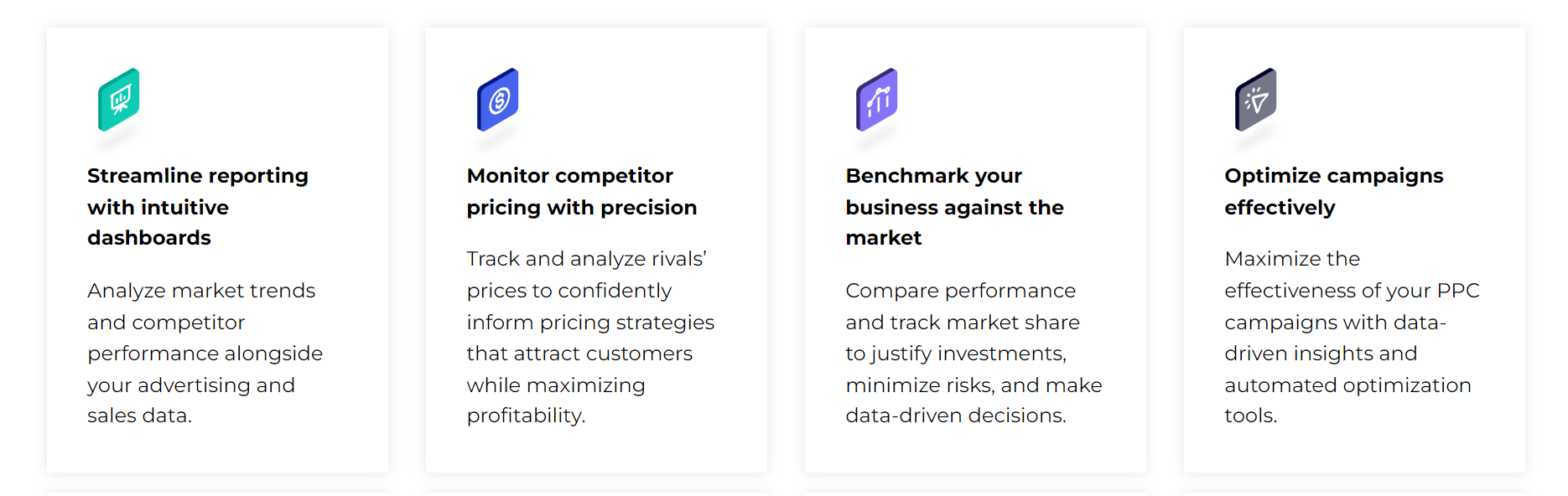 Streamline reporting with intuitive dashboards

Analyze market trends and competitor performance alongside your advertising and sales data.

Monitor competitor pricing with precision

Track and analyze rivals' prices to confidently inform pricing strategies that attract customers while maximizing profitability.

Benchmark your business against the market

Compare performance and track market share to justify investments, minimize risks, and make data-driven decisions.

Optimize campaigns effectively

Maximize the effectiveness of your PPC campaigns with data-driven insights and automated optimization tools.